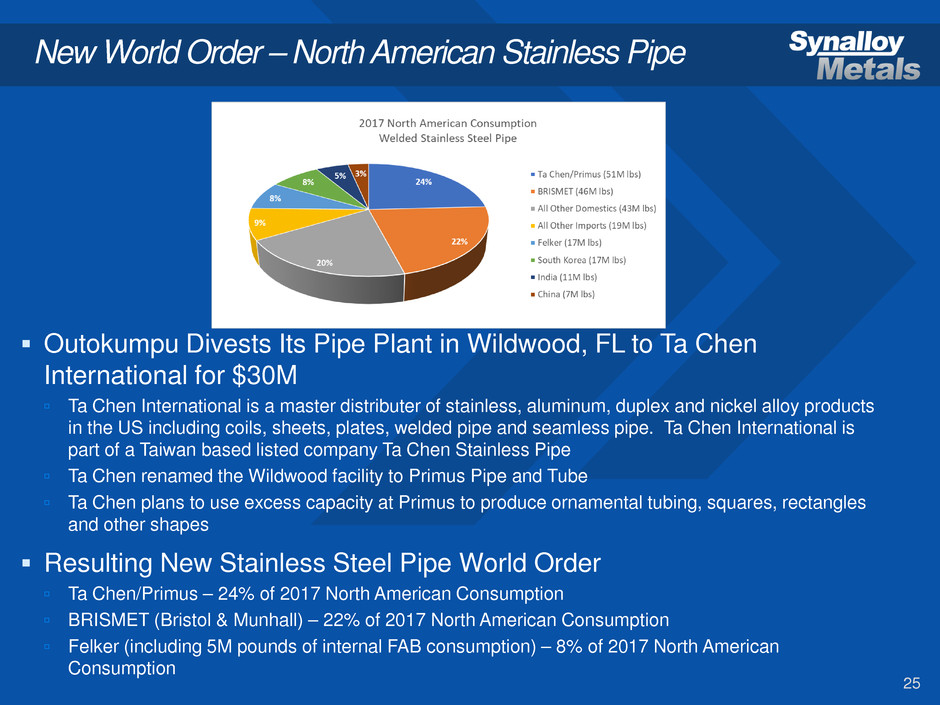 New World Order – North American Stainless Pipe

Synalloy Metals

2017 North American Consumption
Welded Stainless Steel Pipe

24%
22%
20%
9%
8%
8%
5%
3%

Ta Chen/Primus (51M lbs)
BRISMET (46M lbs)
All Other Domestics (43M lbs)
All Other Imports (19M lbs)
Felker (17M lbs)
South Korea (17M lbs)
India (11M lbs)
China (7M lbs)

▪ Outokumpu Divests Its Pipe Plant in Wildwood, FL to Ta Chen International for $30M

▫ Ta Chen International is a master distributer of stainless, aluminum, duplex and nickel alloy products in the US including coils, sheets, plates, welded pipe and seamless pipe. Ta Chen International is part of a Taiwan based listed company Ta Chen Stainless Pipe

▫ Ta Chen renamed the Wildwood facility to Primus Pipe and Tube

▫ Ta Chen plans to use excess capacity at Primus to produce ornamental tubing, squares, rectangles and other shapes

▪ Resulting New Stainless Steel Pipe World Order

▫ Ta Chen/Primus – 24% of 2017 North American Consumption

▫ BRISMET (Bristol & Munhall) – 22% of 2017 North American Consumption

▫ Felker (including 5M pounds of internal FAB consumption) – 8% of 2017 North American Consumption

25